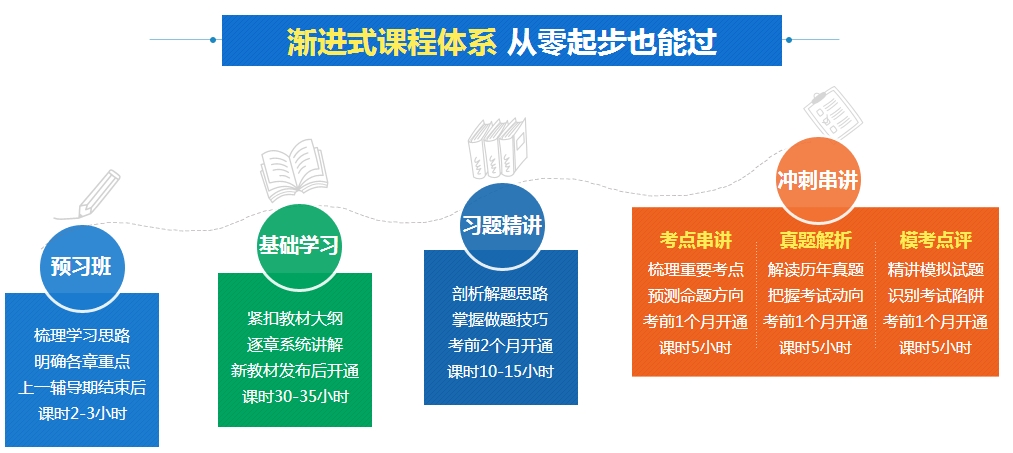 渐进式课程体系 从零起步也能过

预习班
梳理学习思路
明确各章重点
上一辅导期结束后
课时2-3小时

基础学习
紧扣教材大纲
逐章系统讲解
新教材发布后开通
课时30-35小时

习题精讲
剖析解题思路
掌握做题技巧
考前2个月开通
课时10-15小时

冲刺串讲

考点串讲
梳理重要考点
预测命题方向
考前1个月开通
课时5小时

真题解析
解读历年真题
把握考试动向
考前1个月开通
课时5小时

模考点评
精讲模拟试题
识别考试陷阱
考前1个月开通
课时5小时